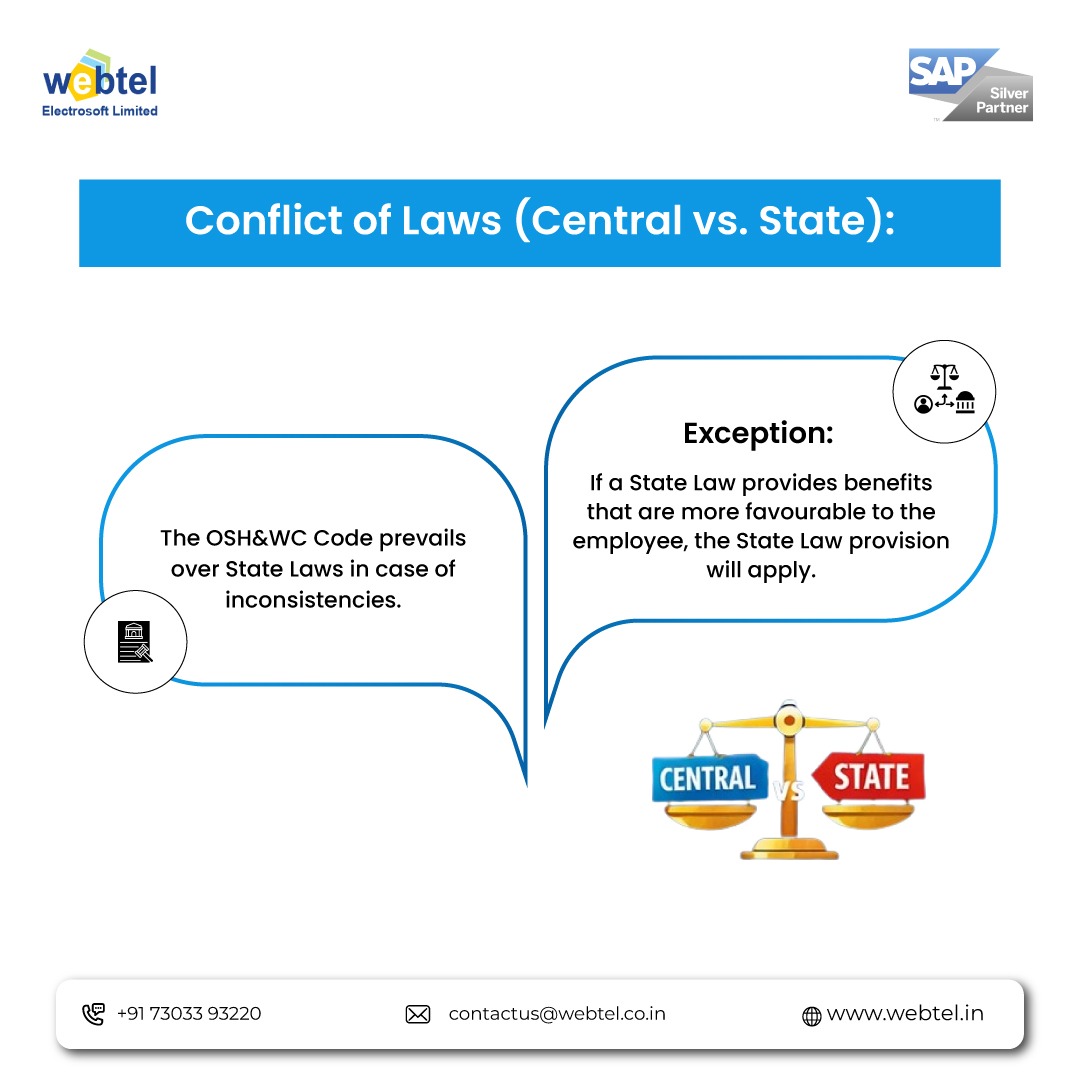 webtel
Electrosoft Limited

SAP Silver Partner

Conflict of Laws (Central vs. State):

The OSH&WC Code prevails over State Laws in case of inconsistencies.

Exception:

If a State Law provides benefits that are more favourable to the employee, the State Law provision will apply.

CENTRAL VS STATE

+91 73033 93220 contactus@webtel.co.in www.webtel.in